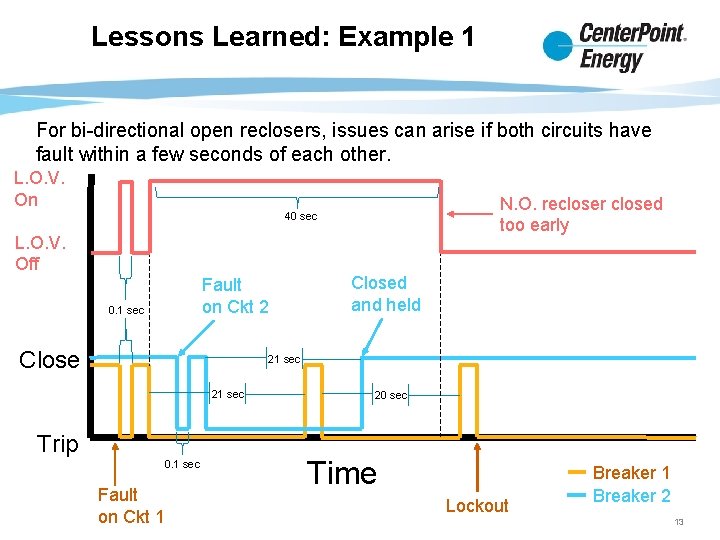 Lessons Learned: Example 1

CenterPoint. Energy

For bi-directional open reclosers, issues can arise if both circuits have fault within a few seconds of each other.

L.O.V. On

L.O.V. Off

40 sec

N.O. recloser closed too early

0.1 sec

Fault on Ckt 2

Closed and held

Close

21 sec

21 sec

20 sec

Trip

0.1 sec

Time

Fault on Ckt 1

Lockout

Breaker 1

Breaker 2

13